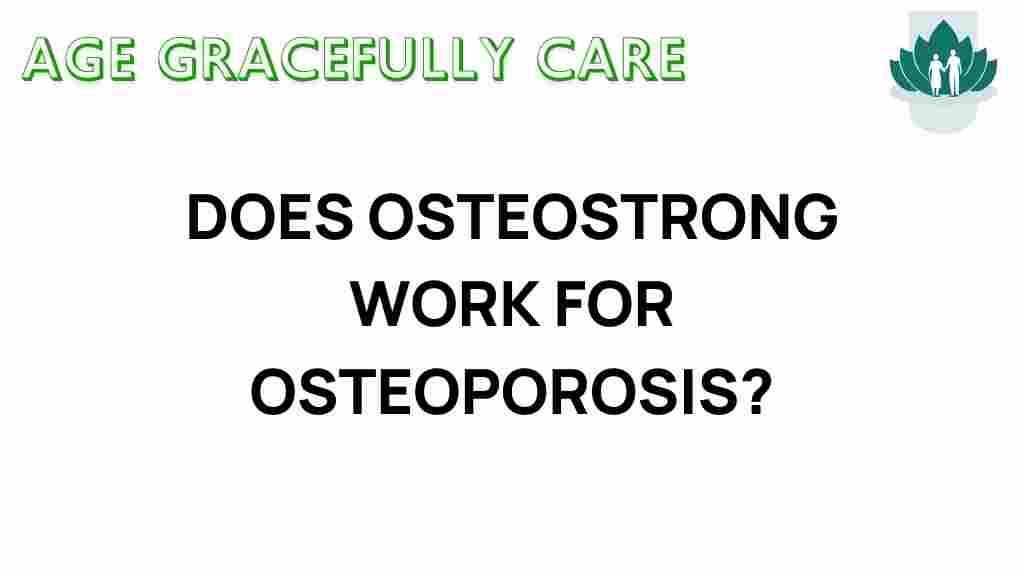 AGE GRACEFULLY CARE

DOES OSTEOSTRONG WORK FOR OSTEOPOROSIS?